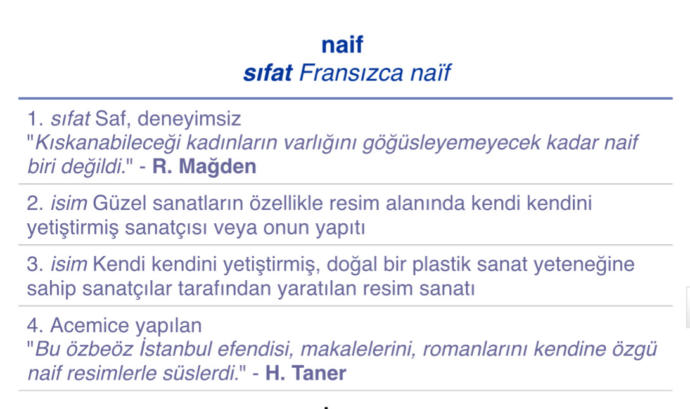 naif
sıfat Fransızca naïf

1. sıfat Saf, deneyimsiz
"Kıskanabileceği kadınların varlığını göğüsleyemeyecek kadar naif biri değildi." - R. Mağden

2. isim Güzel sanatların özellikle resim alanında kendi kendini yetiştirmiş sanatçısı veya onun yapıtı

3. isim Kendi kendini yetiştirmiş, doğal bir plastik sanat yeteneğine sahip sanatçılar tarafından yaratılan resim sanatı

4. Acemice yapılan
"Bu özbeöz İstanbul efendisi, makalelerini, romanlarını kendine özgü naif resimlerle süslerdi." - H. Taner